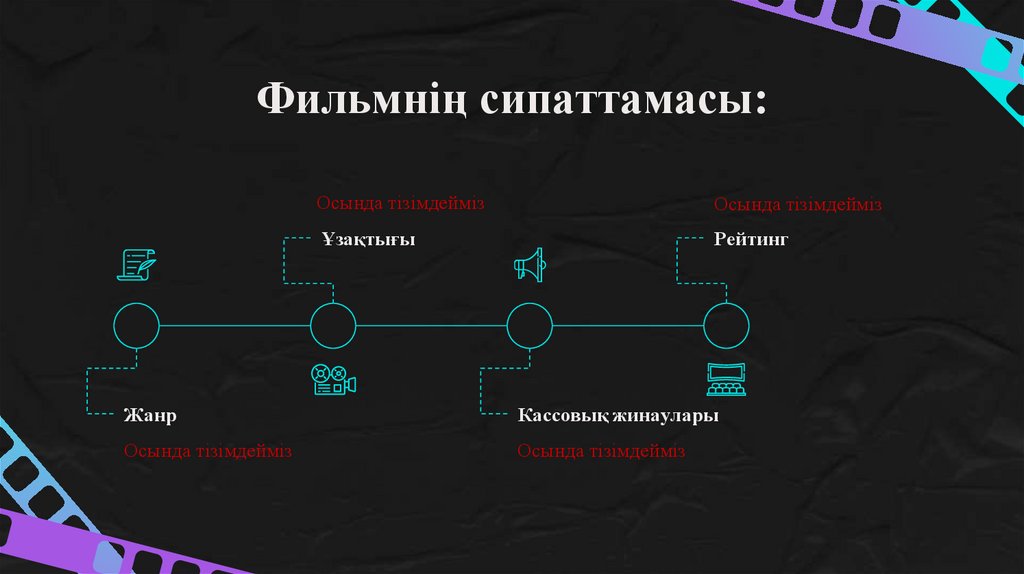 Фильмнің сипаттамасы:

Осында тізімдейміз
Ұзақтығы

Осында тізімдейміз
Рейтинг

Жанр
Осында тізімдейміз

Кассовық жинаулары
Осында тізімдейміз